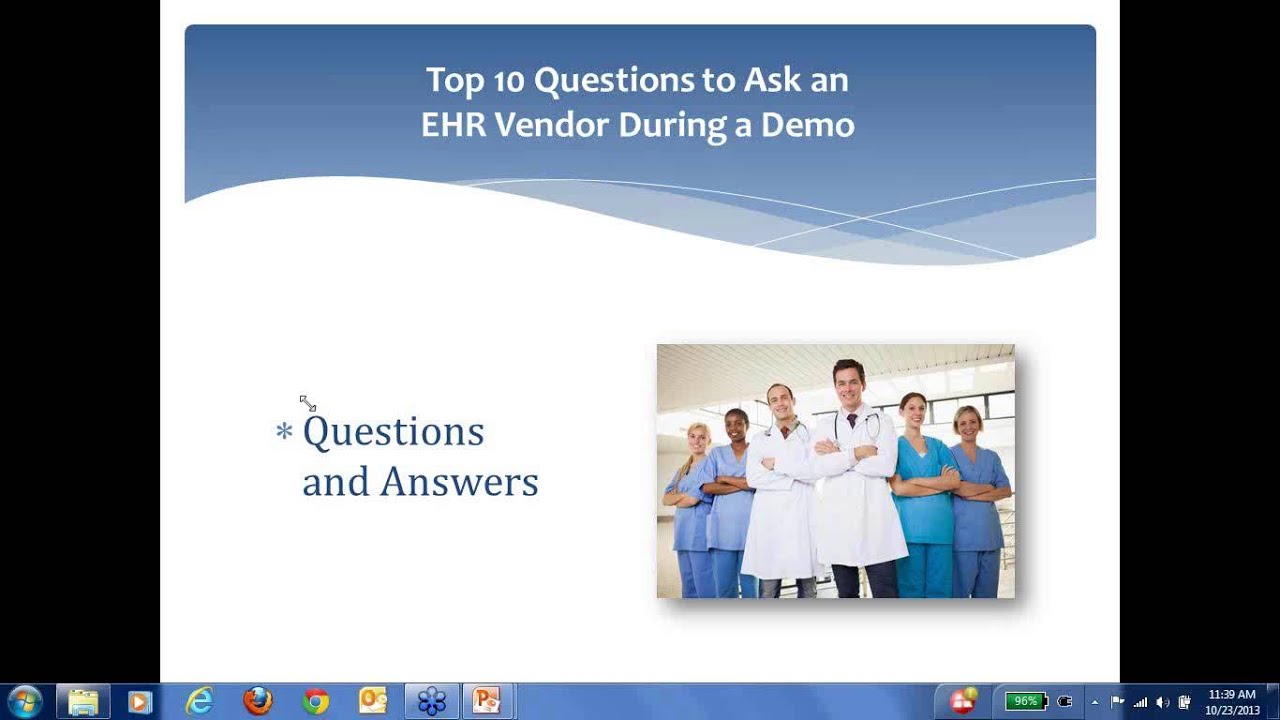 Top 10 Questions to Ask an EHR Vendor During a Demo

* Questions and Answers

96%

11:39 AM
10/23/2013